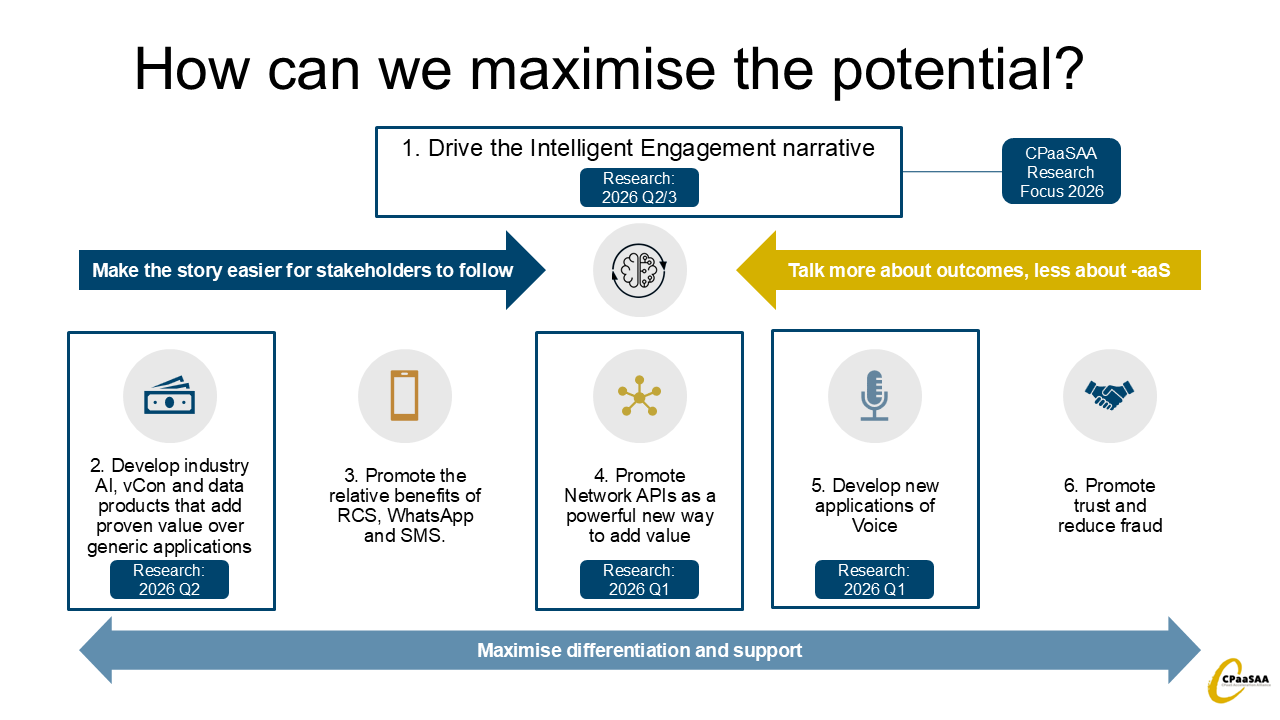 How can we maximise the potential?

1. Drive the Intelligent Engagement narrative

Research: 2026 Q2/3

CPaaSAA Research Focus 2026

Make the story easier for stakeholders to follow

Talk more about outcomes, less about -aaS

2. Develop industry AI, vCon and data products that add proven value over generic applications

Research: 2026 Q2

3. Promote the relative benefits of RCS, WhatsApp and SMS.

4. Promote Network APIs as a powerful new way to add value

Research: 2026 Q1

5. Develop new applications of Voice

Research: 2026 Q1

6. Promote trust and reduce fraud

Maximise differentiation and support

CPaaSAA